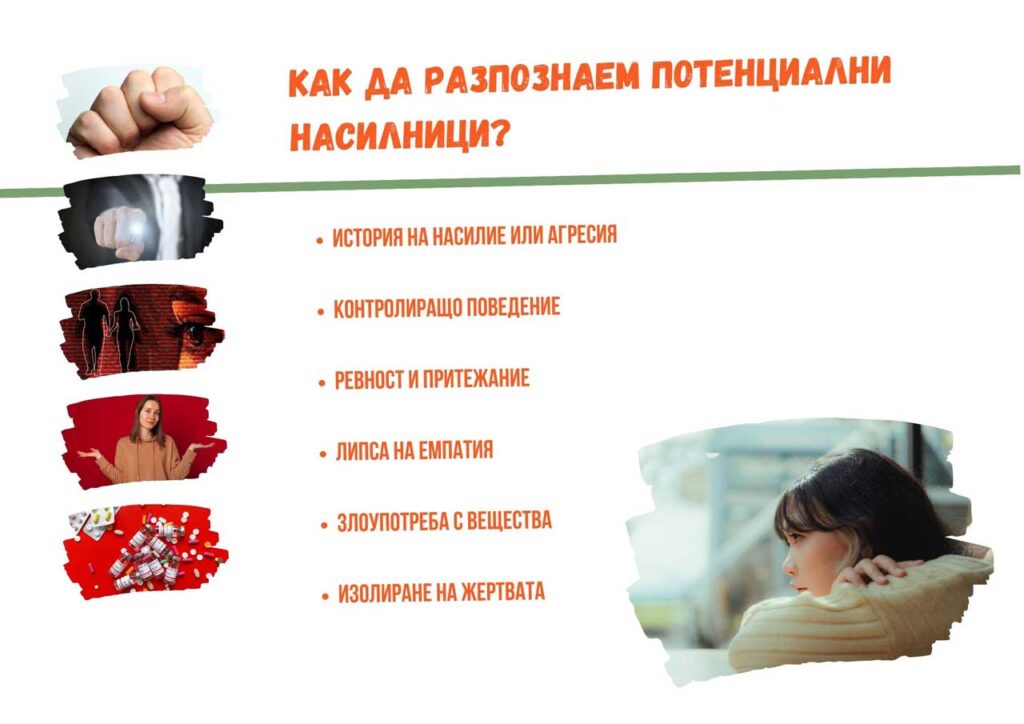 КАК ДА РАЗПОЗНАЕМ ПОТЕНЦИАЛНИ НАСИЛНИЦИ?

• ИСТОРИЯ НА НАСИЛИЕ ИЛИ АГРЕСИЯ

• КОНТРОЛИРАЩО ПОВЕДЕНИЕ

• РЕВНОСТ И ПРИТЕЖАНИЕ

• ЛИПСА НА ЕМПАТИЯ

• ЗЛОУПОТРЕБА С ВЕЩЕСТВА

• ИЗОЛИРАНЕ НА ЖЕРТВАТА